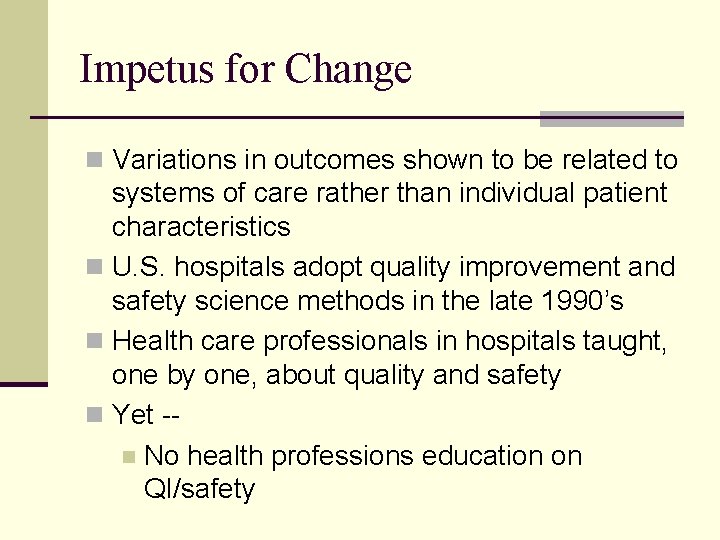 Impetus for Change

Variations in outcomes shown to be related to systems of care rather than individual patient characteristics

U.S. hospitals adopt quality improvement and safety science methods in the late 1990's

Health care professionals in hospitals taught, one by one, about quality and safety

Yet --

No health professions education on QI/safety